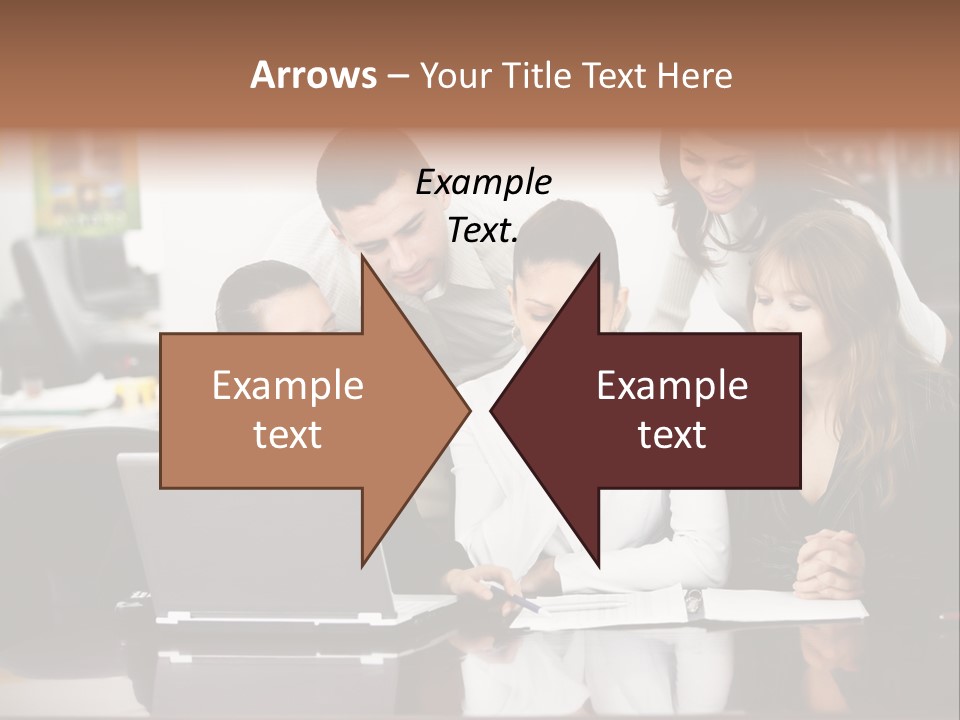 Arrows – Your Title Text Here

Example Text.

Example text

Example text